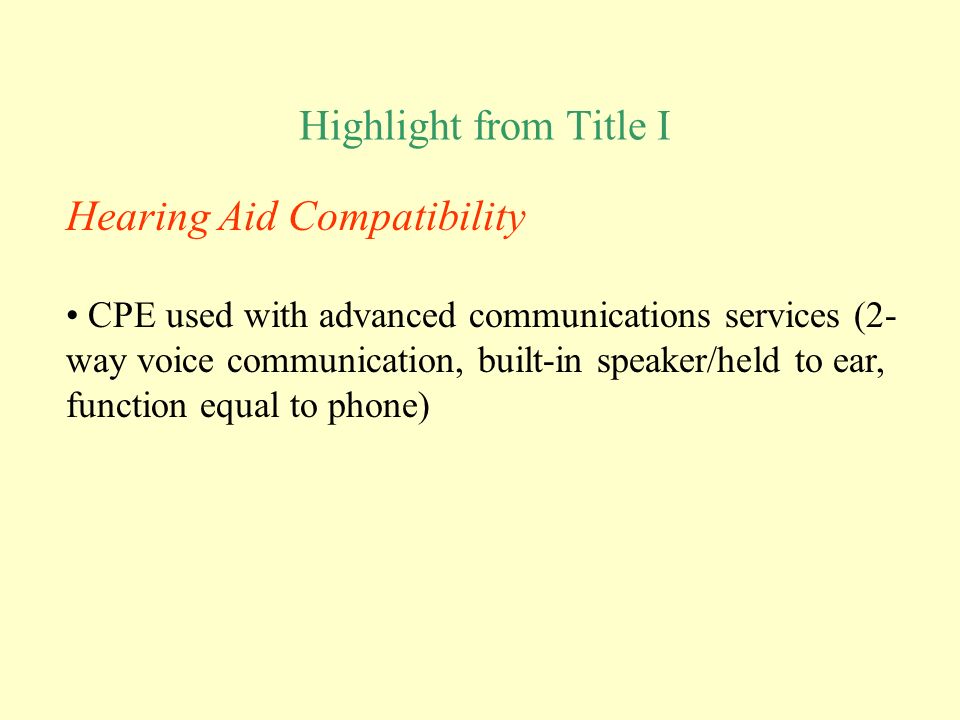 Highlight from Title I

Hearing Aid Compatibility

• CPE used with advanced communications services (2-way voice communication, built-in speaker/held to ear, function equal to phone)